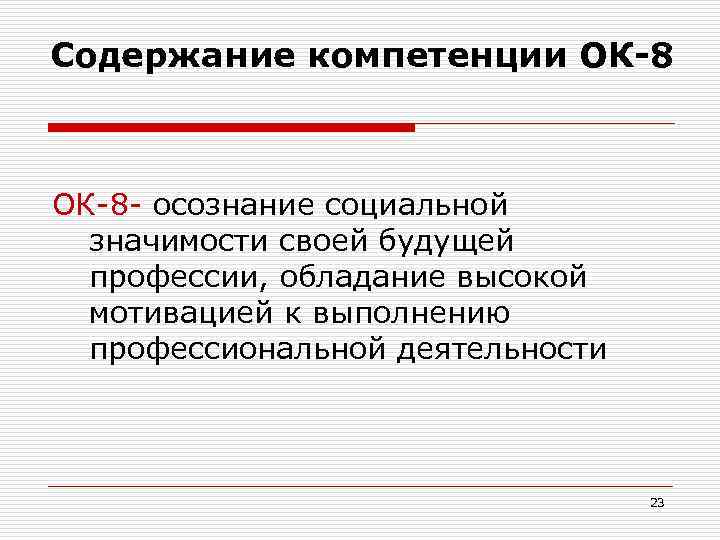 Содержание компетенции ОК-8

ОК-8- осознание социальной значимости своей будущей профессии, обладание высокой мотивацией к выполнению профессиональной деятельности

23